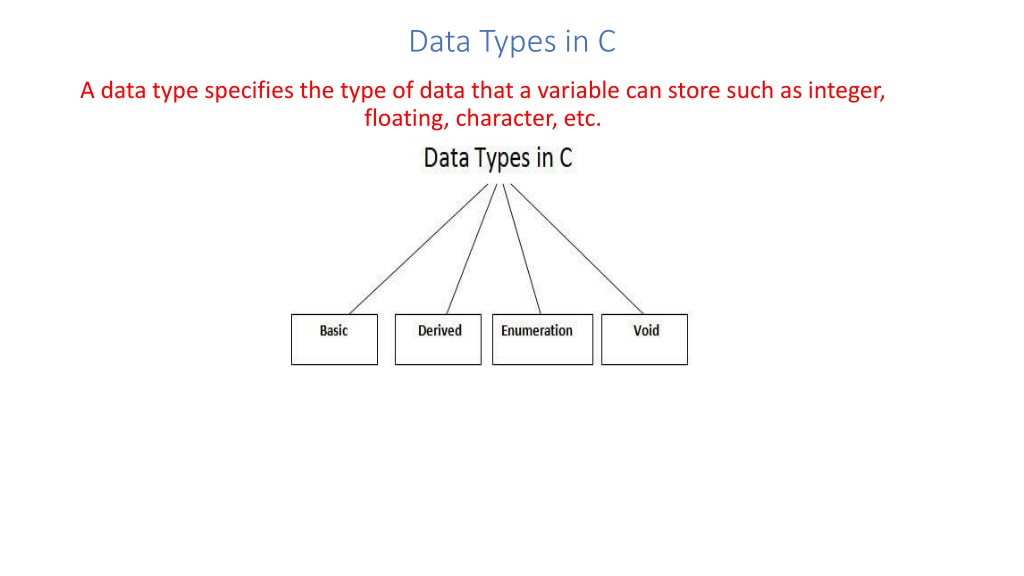 Data Types in C

A data type specifies the type of data that a variable can store such as integer, floating, character, etc.

Data Types in C

Basic

Derived

Enumeration

Void